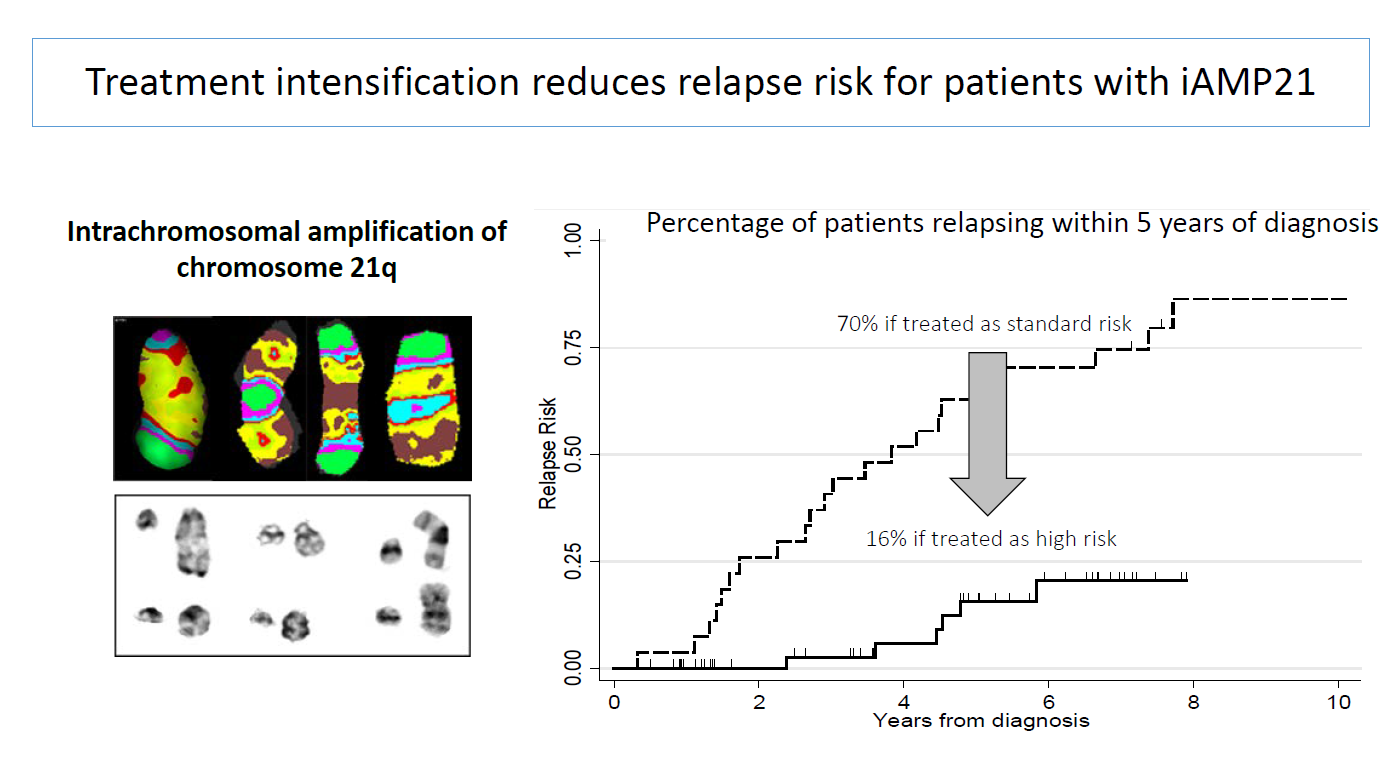 Treatment intensification reduces relapse risk for patients with iAMP21

Intrachromosomal amplification of chromosome 21q

Percentage of patients relapsing within 5 years of diagnosis

70% if treated as standard risk

16% if treated as high risk

Relapse Risk

1.00
0.75
0.50
0.25
0.00

0
2
4
6
8
10

Years from diagnosis